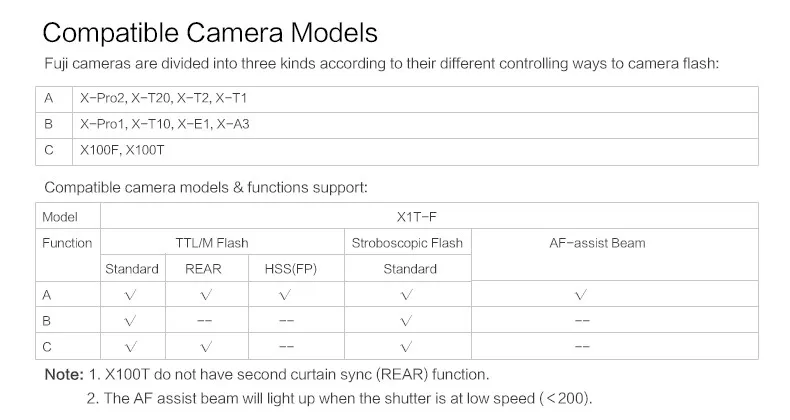 Compatible Camera Models

Fuji cameras are divided into three kinds according to their different controlling ways to camera flash:

| A | X-Pro2, X-T20, X-T2, X-T1 |
|---|---|
| B | X-Pro1, X-T10, X-E1, X-A3 |
| C | X100F, X100T |

Compatible camera models & functions support:

| Model | X1T-F | | | | |
|---|---|---|---|---|---|
| Function | TTL/M Flash | | | Stroboscopic Flash | AF-assist Beam |
| | Standard | REAR | HSS(FP) | Standard | |
| A | √ | √ | √ | √ | √ |
| B | √ | -- | -- | √ | -- |
| C | √ | √ | -- | √ | -- |

Note: 1. X100T do not have second curtain sync (REAR) function.
2. The AF assist beam will light up when the shutter is at low speed (<200).